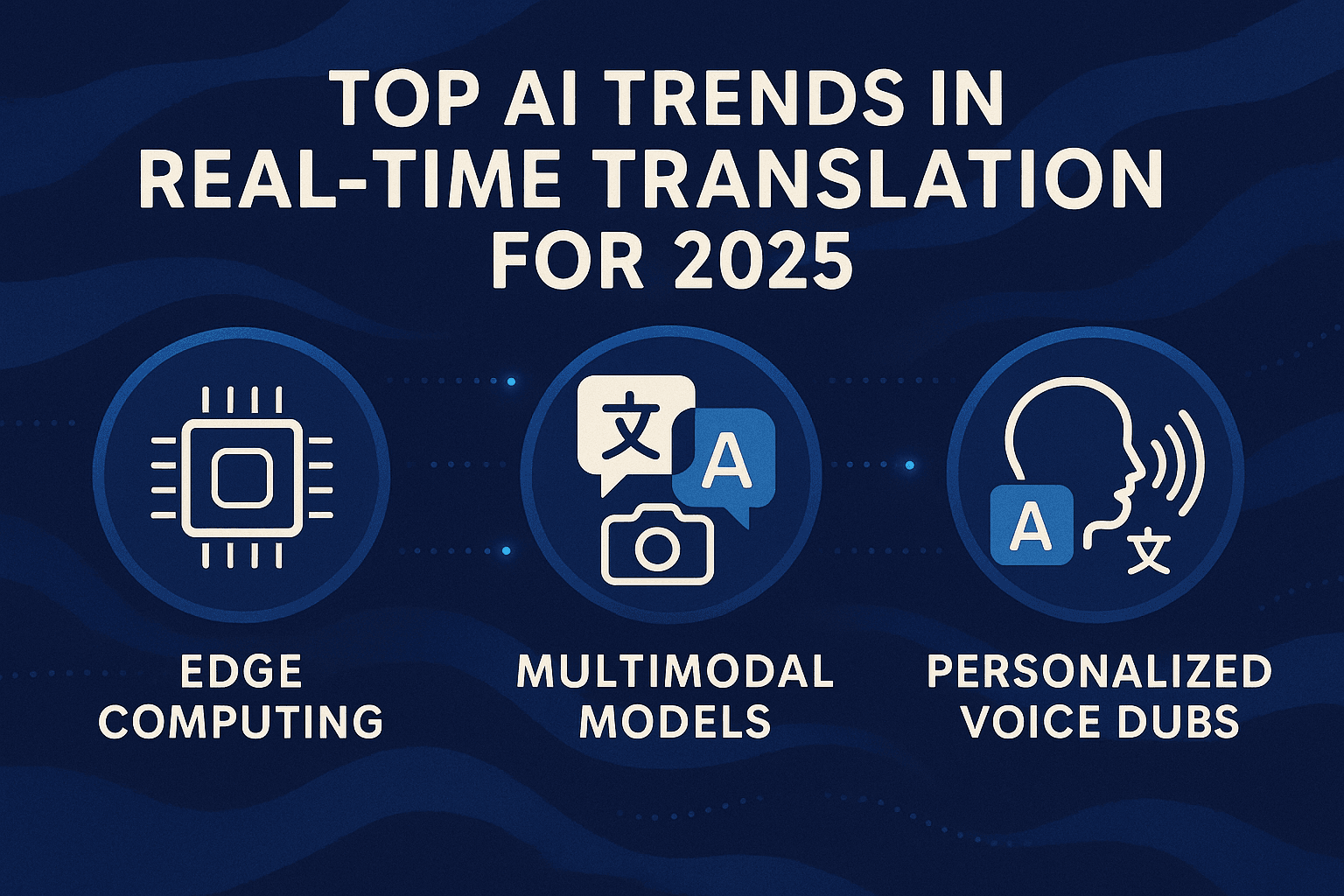 TOP AI TRENDS IN REAL-TIME TRANSLATION FOR 2025

文 A

A 文

EDGE COMPUTING

MULTIMODAL MODELS

PERSONALIZED VOICE DUBS